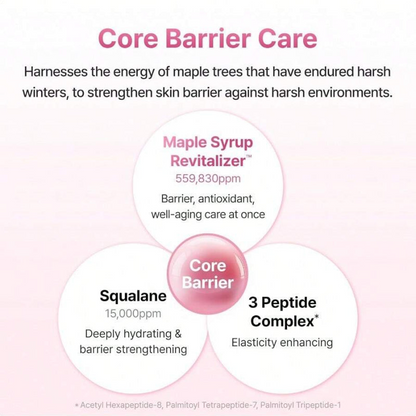 Core Barrier Care

Harnesses the energy of maple trees that have endured harsh winters, to strengthen skin barrier against harsh environments.

Maple Syrup Revitalizer™
559,830ppm
Barrier, antioxidant, well-aging care at once

Core Barrier

Squalane
15,000ppm
Deeply hydrating & barrier strengthening

3 Peptide Complex*
Elasticity enhancing

* Acetyl Hexapeptide-8, Palmitoyl Tetrapeptide-7, Palmitoyl Tripeptide-1